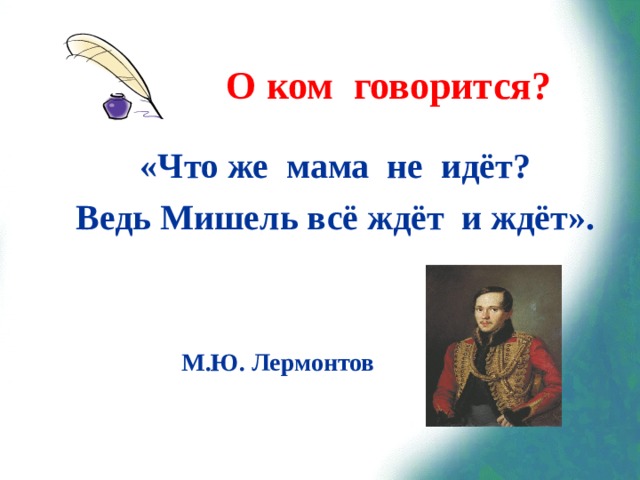 О ком говорится?

«Что же мама не идёт?
Ведь Мишель всё ждёт и ждёт».

М.Ю. Лермонтов